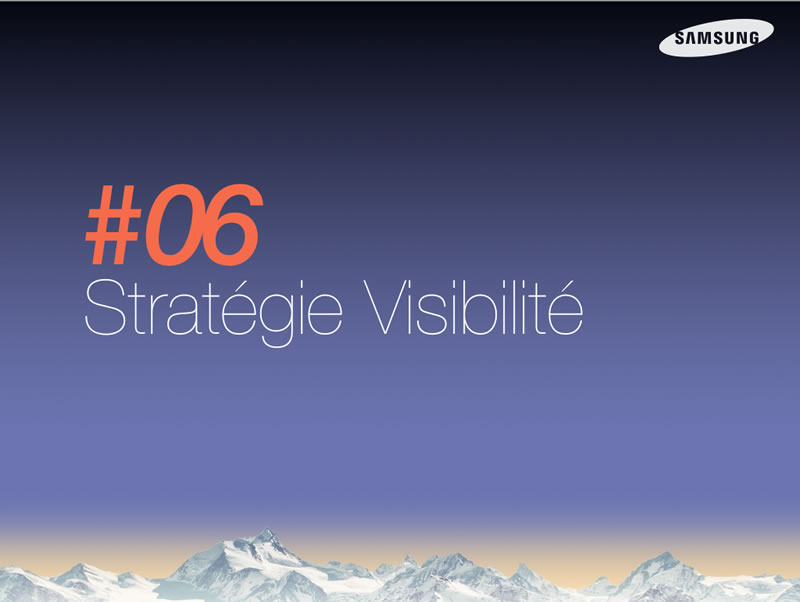 SAMSUNG

#06
Stratégie Visibilité